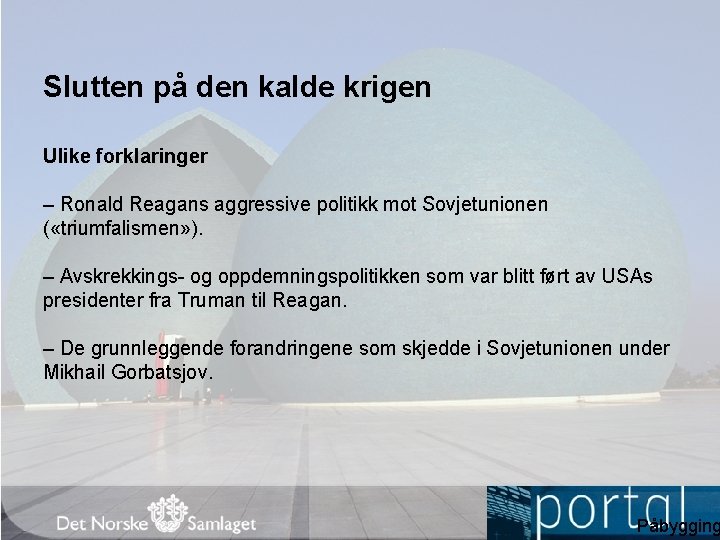 Slutten på den kalde krigen

Ulike forklaringer

– Ronald Reagans aggressive politikk mot Sovjetunionen («triumfalismen»).

– Avskrekkings- og oppdemningspolitikken som var blitt ført av USAs presidenter fra Truman til Reagan.

– De grunnleggende forandringene som skjedde i Sovjetunionen under Mikhail Gorbatsjov.

Det Norske Samlaget

portal

Påbygging